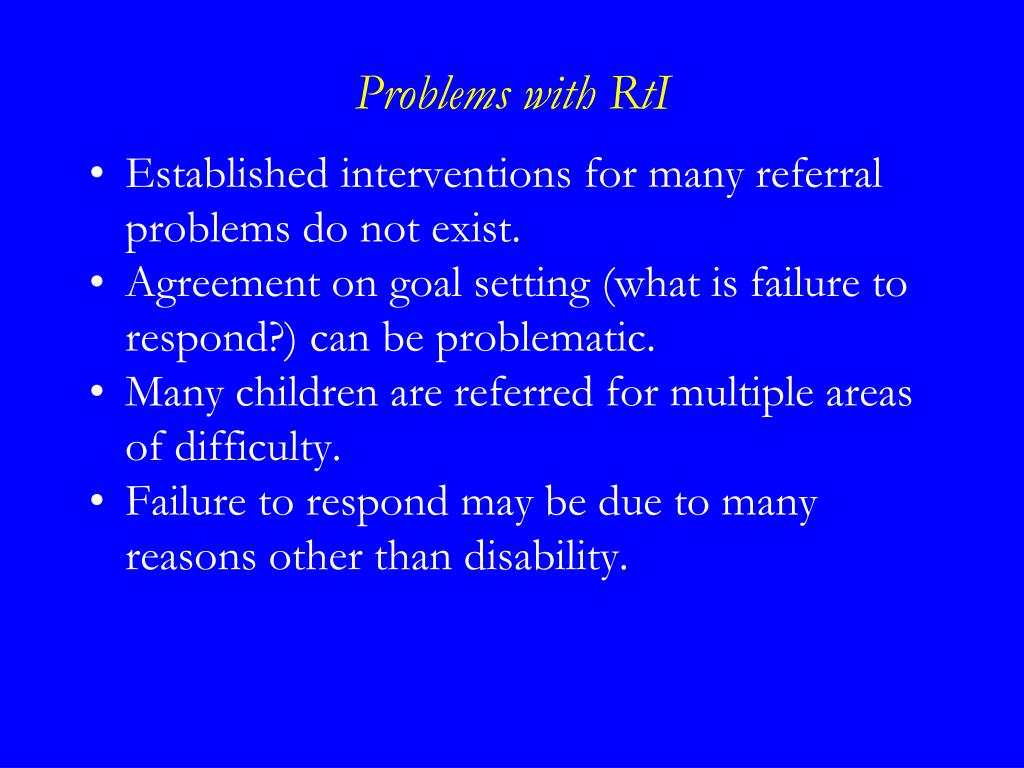 Problems with RtI

• Established interventions for many referral problems do not exist.
• Agreement on goal setting (what is failure to respond?) can be problematic.
• Many children are referred for multiple areas of difficulty.
• Failure to respond may be due to many reasons other than disability.